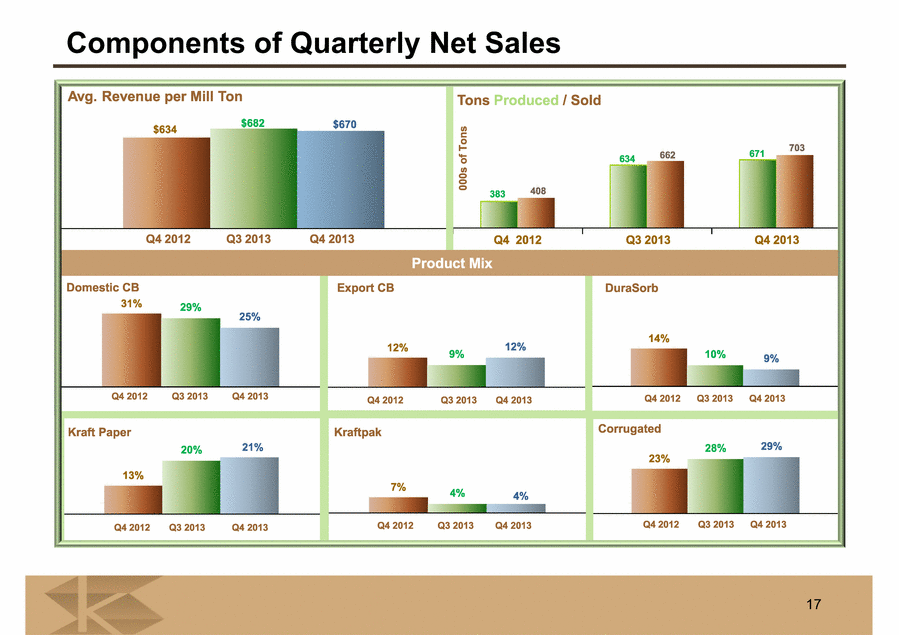 Components of Quarterly Net Sales

Avg. Revenue per Mill Ton

$634 $682 $670

Q4 2012 Q3 2013 Q4 2013

Tons Produced / Sold

000s of Tons

383 408 634 662 671 703

Q4 2012 Q3 2013 Q4 2013

Product Mix

Domestic CB

31% 29% 25%

Q4 2012 Q3 2013 Q4 2013

Export CB

12% 9% 12%

Q4 2012 Q3 2013 Q4 2013

DuraSorb

14% 10% 9%

Q4 2012 Q3 2013 Q4 2013

Kraft Paper

13% 20% 21%

Q4 2012 Q3 2013 Q4 2013

Kraftpak

7% 4% 4%

Q4 2012 Q3 2013 Q4 2013

Corrugated

23% 28% 29%

Q4 2012 Q3 2013 Q4 2013

17